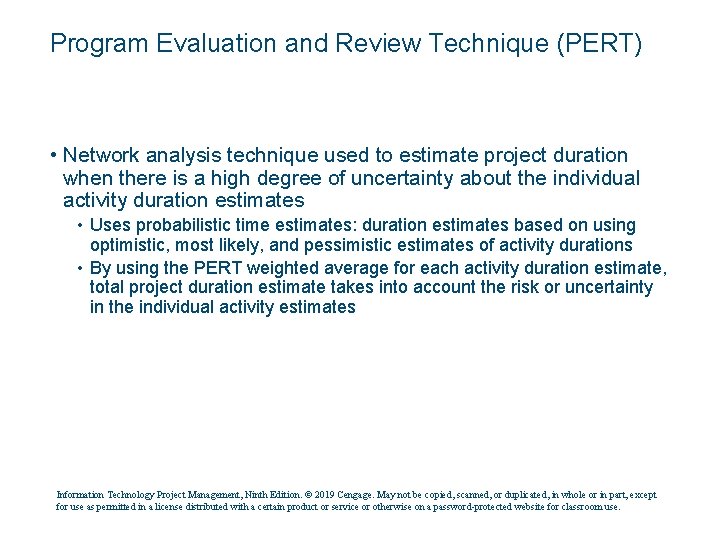 Program Evaluation and Review Technique (PERT)

• Network analysis technique used to estimate project duration when there is a high degree of uncertainty about the individual activity duration estimates

• Uses probabilistic time estimates: duration estimates based on using optimistic, most likely, and pessimistic estimates of activity durations

• By using the PERT weighted average for each activity duration estimate, total project duration estimate takes into account the risk or uncertainty in the individual activity estimates

Information Technology Project Management, Ninth Edition. © 2019 Cengage. May not be copied, scanned, or duplicated, in whole or in part, except for use as permitted in a license distributed with a certain product or service or otherwise on a password-protected website for classroom use.